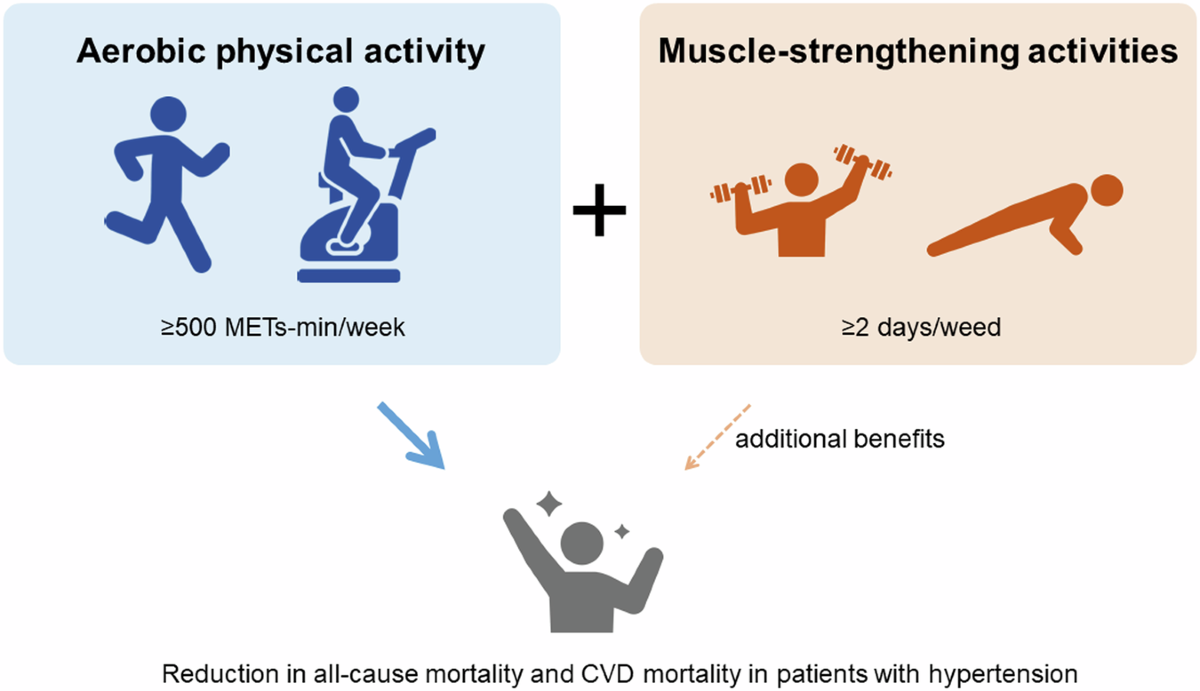 Aerobic physical activity

≥500 METs-min/week

+

Muscle-strengthening activities

≥2 days/weed

additional benefits

Reduction in all-cause mortality and CVD mortality in patients with hypertension